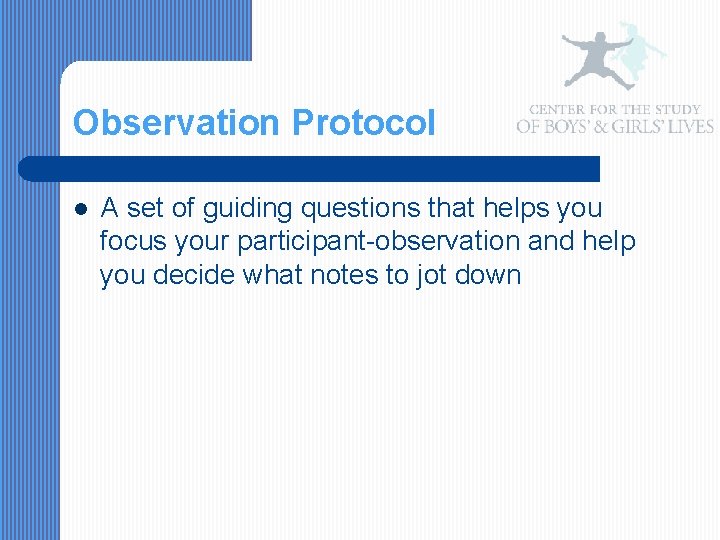 Observation Protocol

CENTER FOR THE STUDY
OF BOYS' & GIRLS' LIVES

- A set of guiding questions that helps you focus your participant-observation and help you decide what notes to jot down